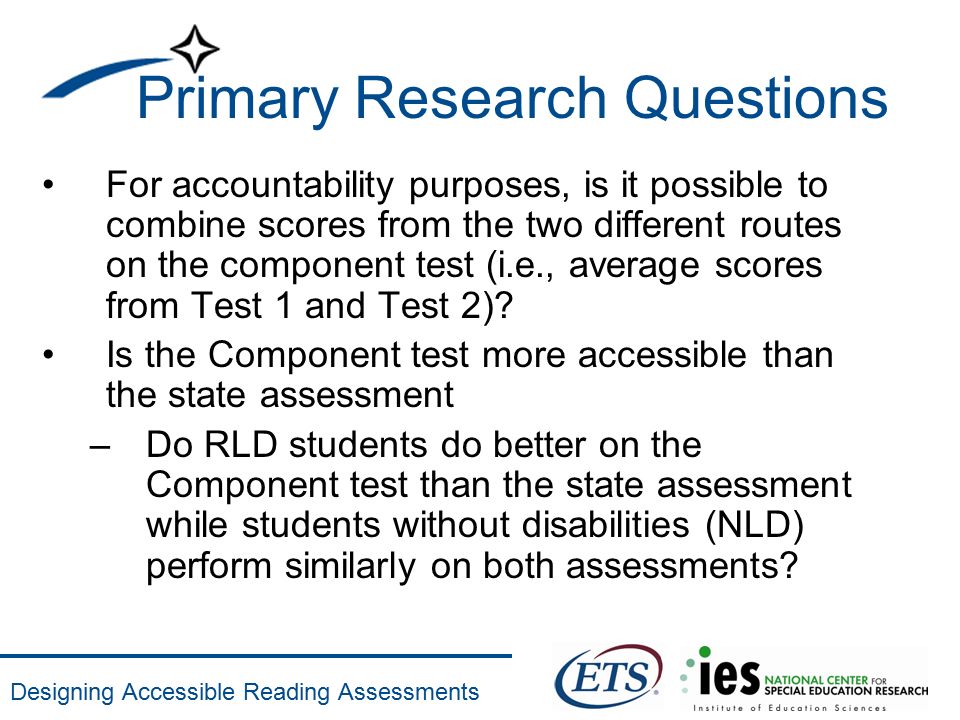 Primary Research Questions

• For accountability purposes, is it possible to combine scores from the two different routes on the component test (i.e., average scores from Test 1 and Test 2)?
• Is the Component test more accessible than the state assessment
– Do RLD students do better on the Component test than the state assessment while students without disabilities (NLD) perform similarly on both assessments?

Designing Accessible Reading Assessments

ETS

ies NATIONAL CENTER FOR SPECIAL EDUCATION RESEARCH
Institute of Education Sciences